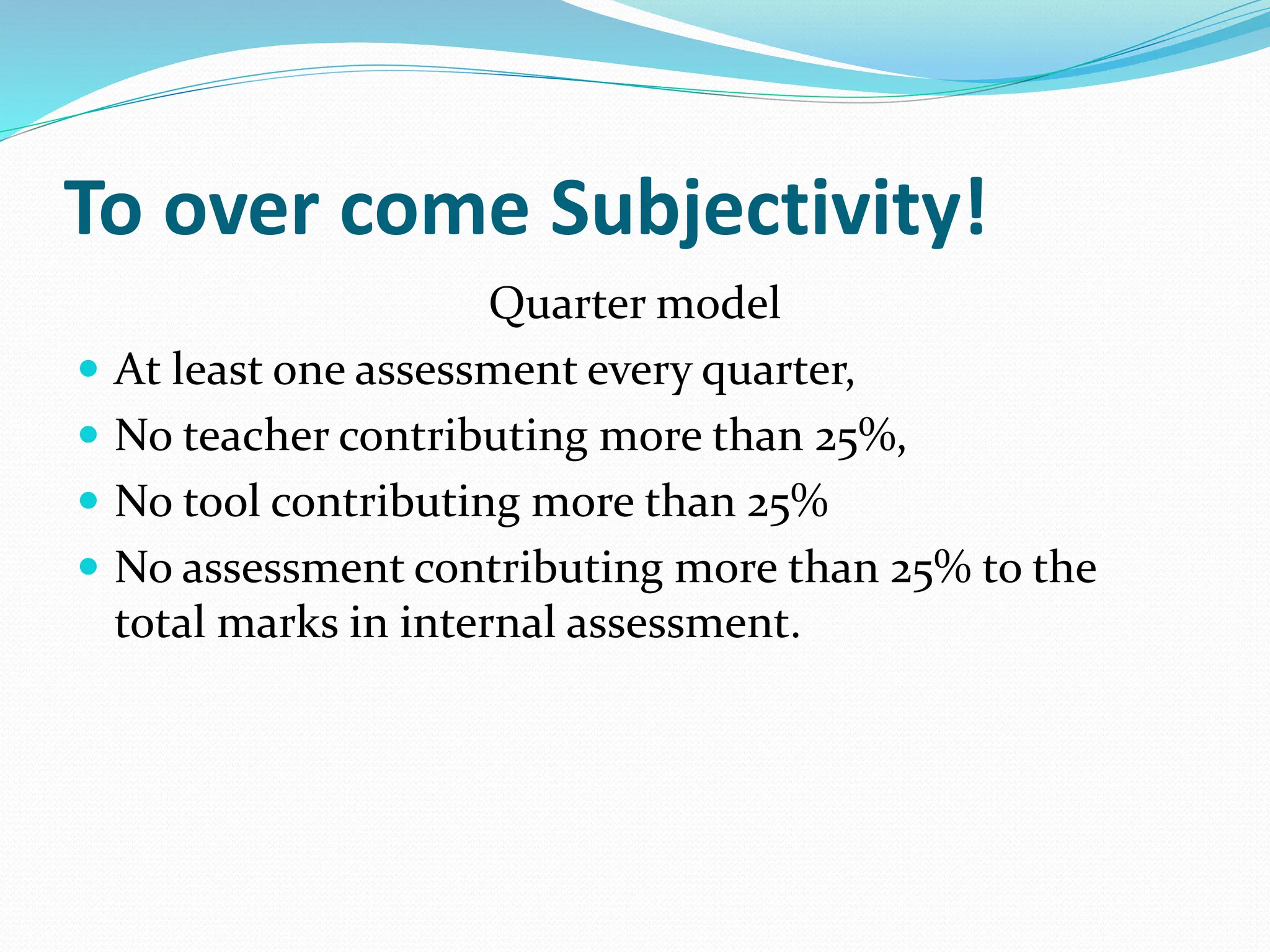 To over come Subjectivity!

Quarter model

- At least one assessment every quarter,
- No teacher contributing more than 25%,
- No tool contributing more than 25%
- No assessment contributing more than 25% to the total marks in internal assessment.